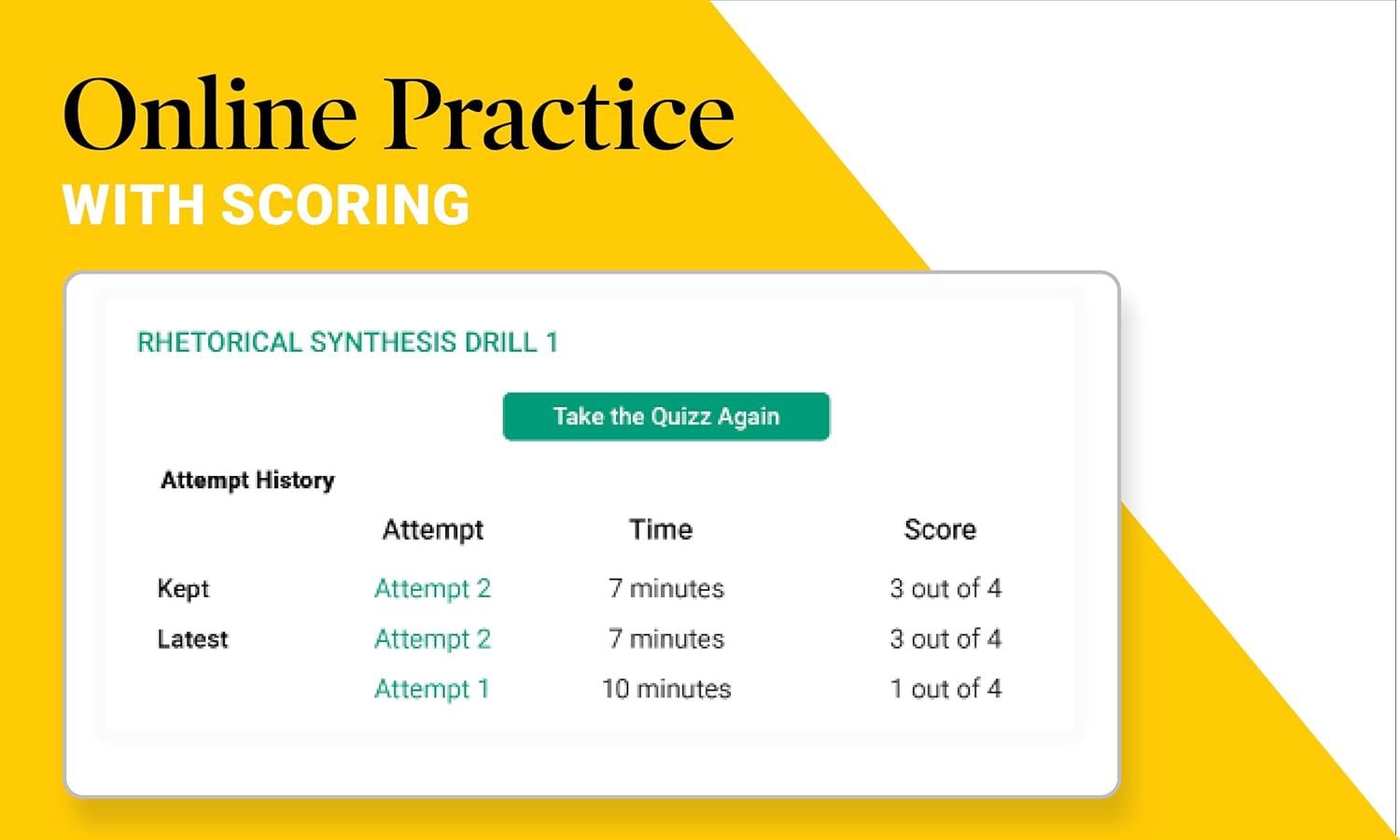 Online Practice
WITH SCORING

RHETORICAL SYNTHESIS DRILL 1

Take the Quizz Again

Attempt History

| | Attempt | Time | Score |
|---|---|---|---|
| Kept | Attempt 2 | 7 minutes | 3 out of 4 |
| Latest | Attempt 2 | 7 minutes | 3 out of 4 |
| | Attempt 1 | 10 minutes | 1 out of 4 |